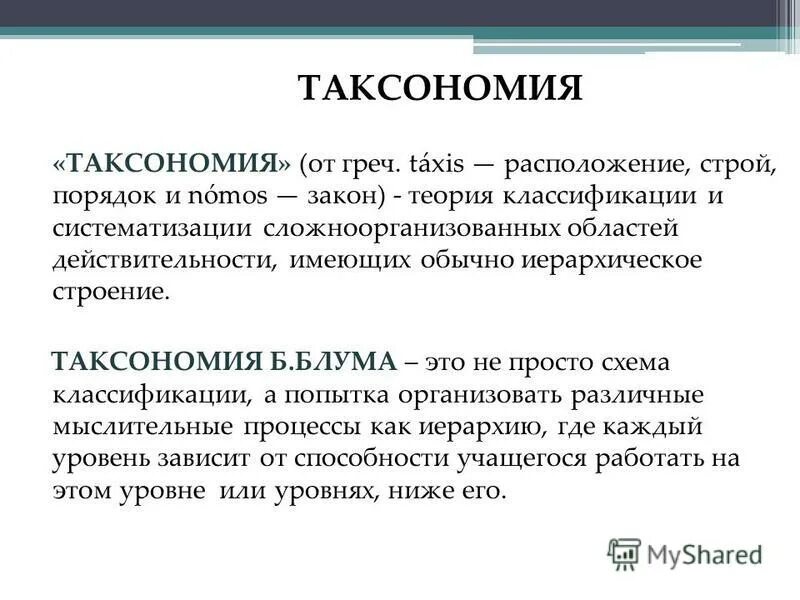 ТАКСОНОМИЯ

«ТАКСОНОМИЯ» (от греч. táxis — расположение, строй, порядок и nómos — закон) - теория классификации и систематизации сложноорганизованных областей действительности, имеющих обычно иерархическое строение.

ТАКСОНОМИЯ Б.БЛУМА – это не просто схема классификации, а попытка организовать различные мыслительные процессы как иерархию, где каждый уровень зависит от способности учащегося работать на этом уровне или уровнях, ниже его.

MyShared